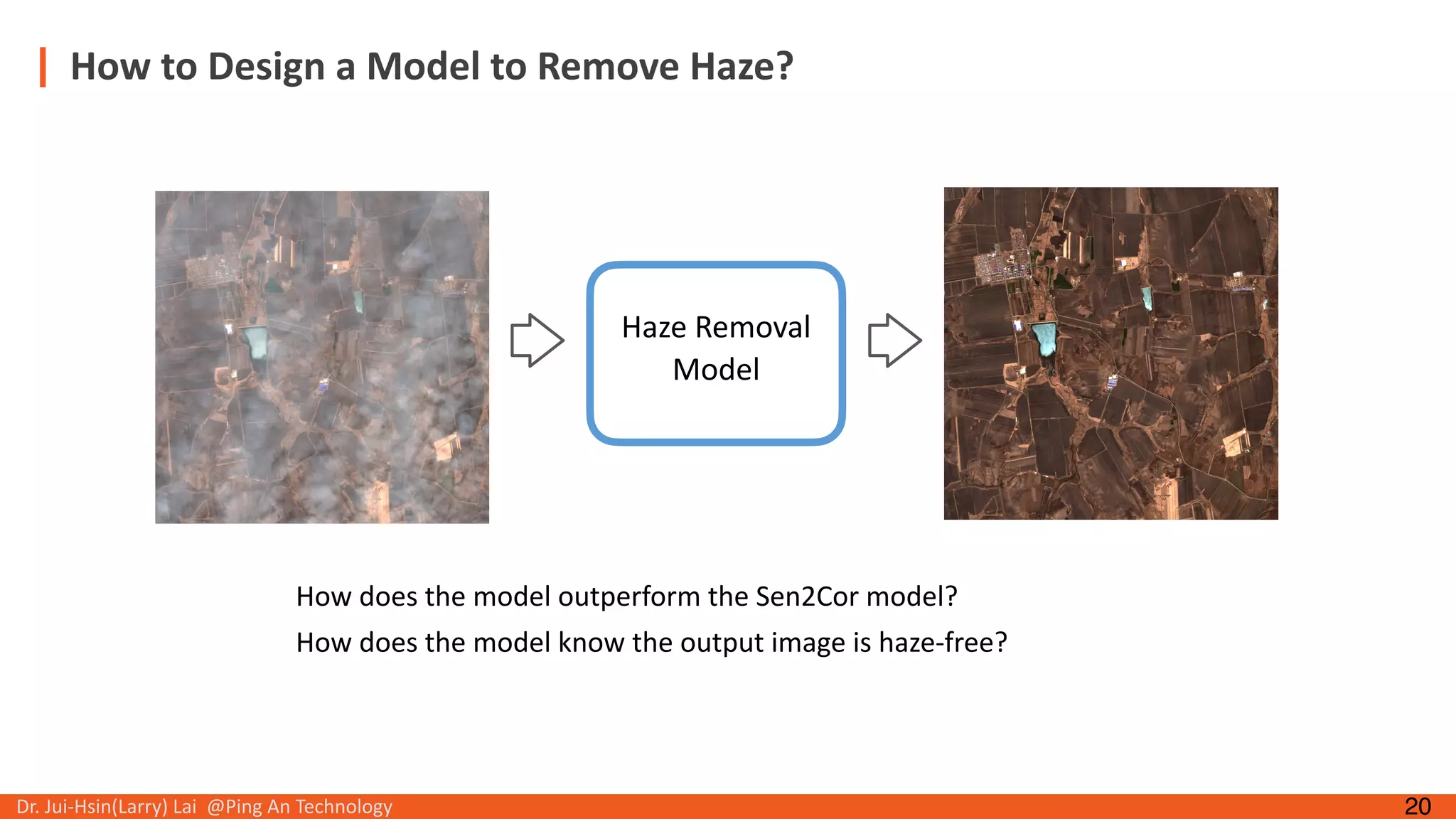 How to Design a Model to Remove Haze?

Haze Removal Model

How does the model outperform the Sen2Cor model?

How does the model know the output image is haze-free?

Dr. Jui-Hsin(Larry) Lai @Ping An Technology

20